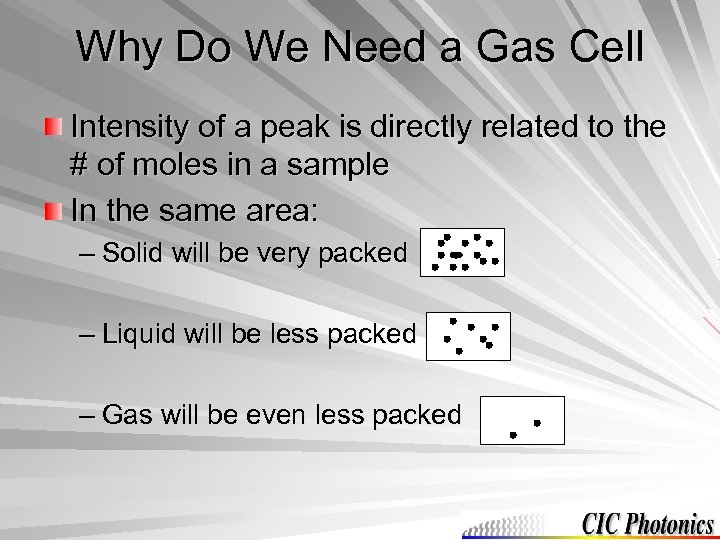 Why Do We Need a Gas Cell

Intensity of a peak is directly related to the # of moles in a sample

In the same area:

– Solid will be very packed

– Liquid will be less packed

– Gas will be even less packed

CIC Photonics